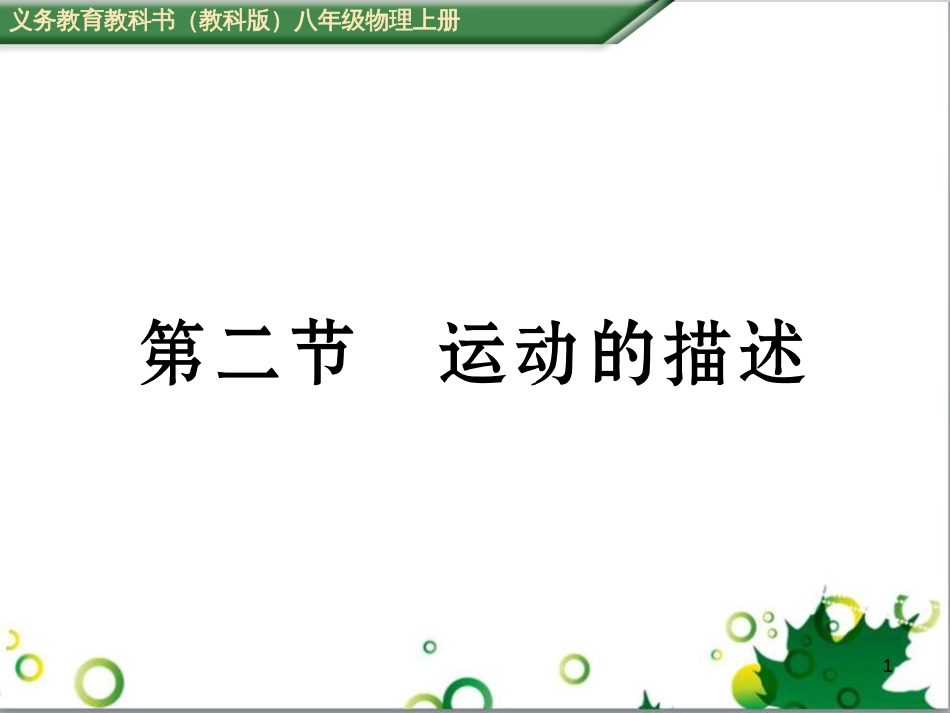 义务教育教科书（教科版）八年级物理上册

第二节　运动的描述

1